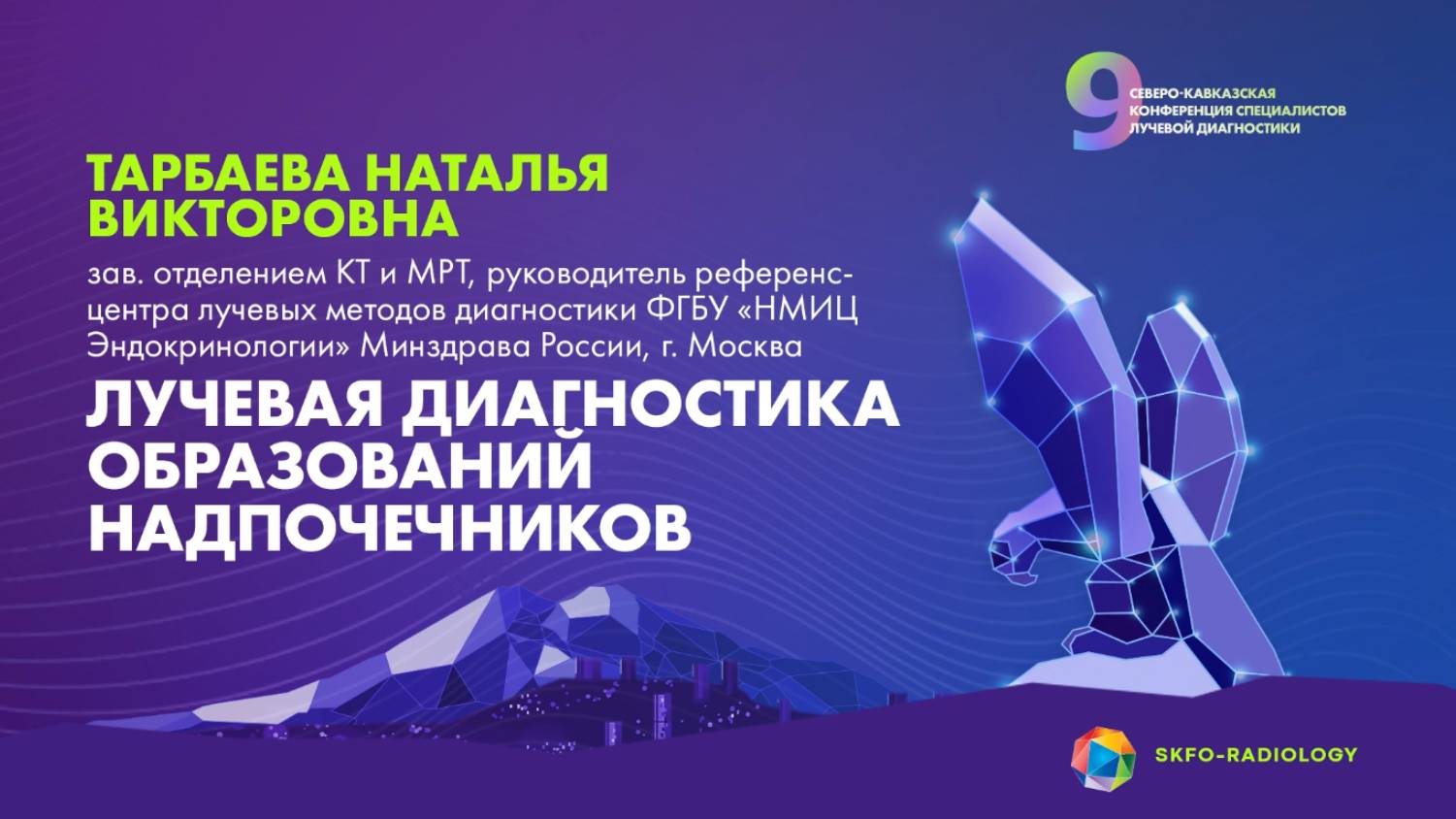 9 СЕВЕРО-КАВКАЗСКАЯ КОНФЕРЕНЦИЯ СПЕЦИАЛИСТОВ ЛУЧЕВОЙ ДИАГНОСТИКИ

ТАРБАЕВА НАТАЛЬЯ ВИКТОРОВНА

зав. отделением КТ и МРТ, руководитель референс-центра лучевых методов диагностики ФГБУ «НМИЦ Эндокринологии» Минздрава России, г. Москва

ЛУЧЕВАЯ ДИАГНОСТИКА ОБРАЗОВАНИЙ НАДПОЧЕЧНИКОВ

SKFO-RADIOLOGY